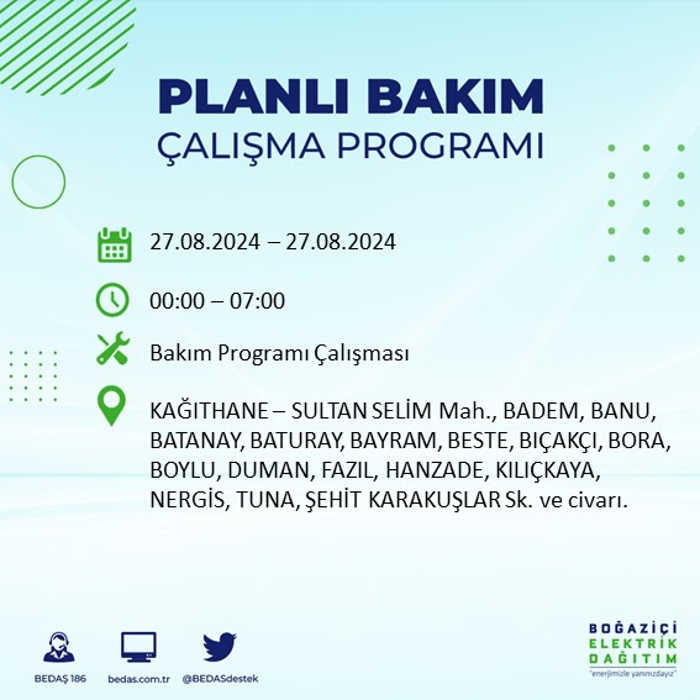 PLANLI BAKIM
ÇALIŞMA PROGRAMI

27.08.2024 – 27.08.2024

00:00 – 07:00

Bakım Programı Çalışması

KAĞITHANE – SULTAN SELİM Mah., BADEM, BANU, BATANAY, BATURAY, BAYRAM, BESTE, BIÇAKÇI, BORA, BOYLU, DUMAN, FAZIL, HANZADE, KILIÇKAYA, NERGİS, TUNA, ŞEHİT KARAKUŞLAR Sk. ve civarı.

BEDAŞ 186

bedas.com.tr

@BEDASdestek

BOĞAZİÇİ
ELEKTRİK
DAĞITIM
"enerjimizle yanınızdayız"